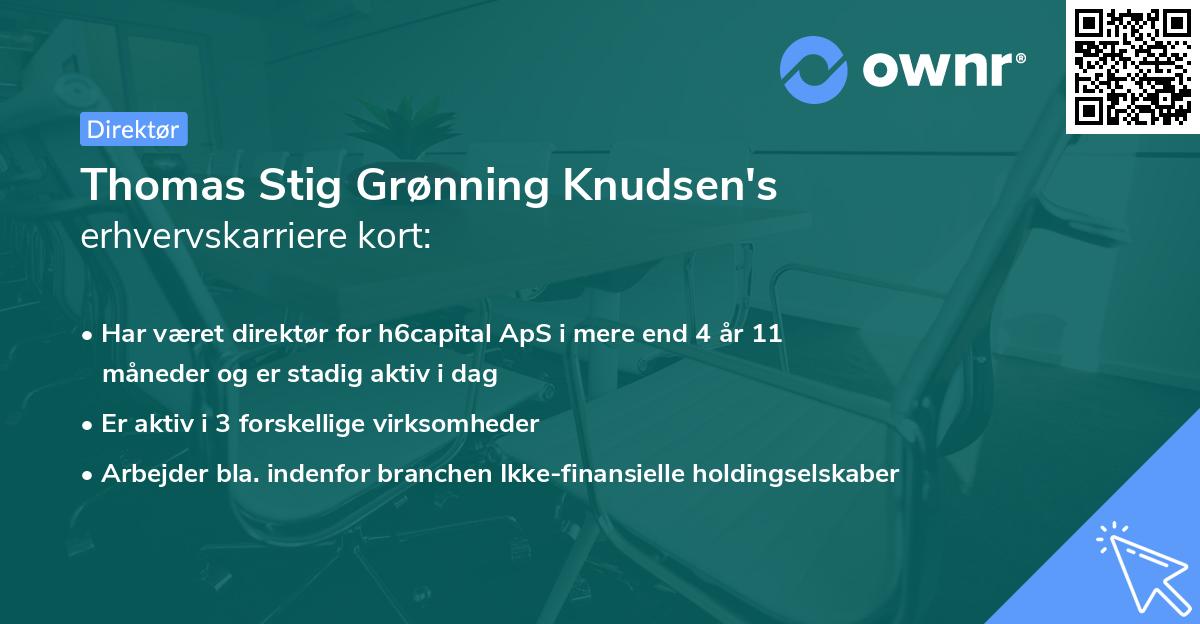 ownr®

Direktør

Thomas Stig Grønning Knudsen's
erhvervskarriere kort:

• Har været direktør for h6capital ApS i mere end 4 år 11 måneder og er stadig aktiv i dag
• Er aktiv i 3 forskellige virksomheder
• Arbejder bla. indenfor branchen Ikke-finansielle holdingselskaber